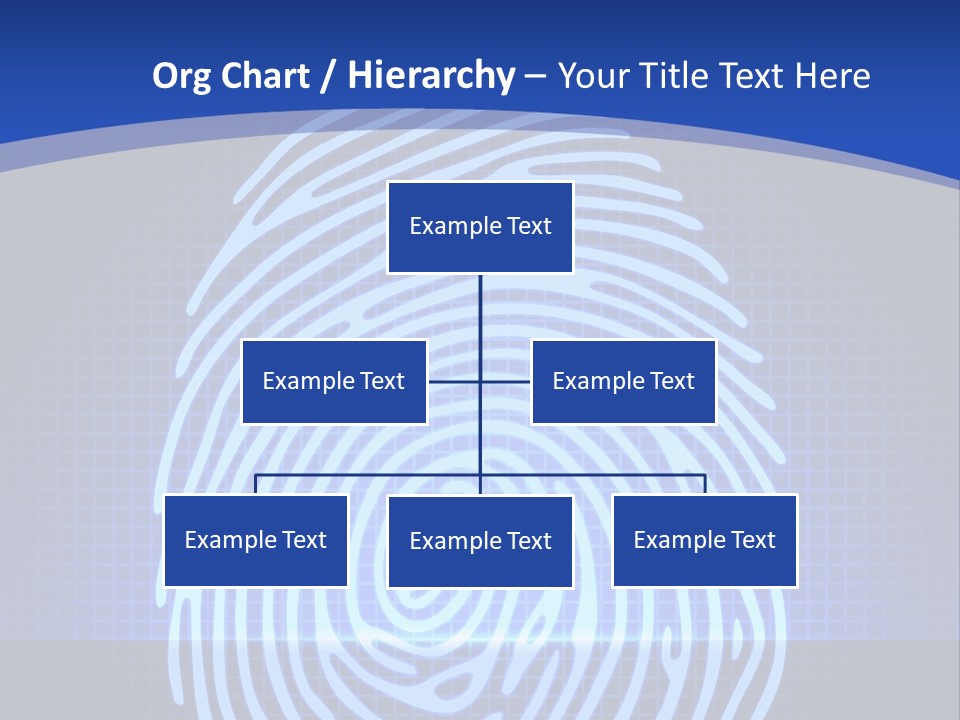 Org Chart / Hierarchy – Your Title Text Here

Example Text

Example Text

Example Text

Example Text

Example Text

Example Text